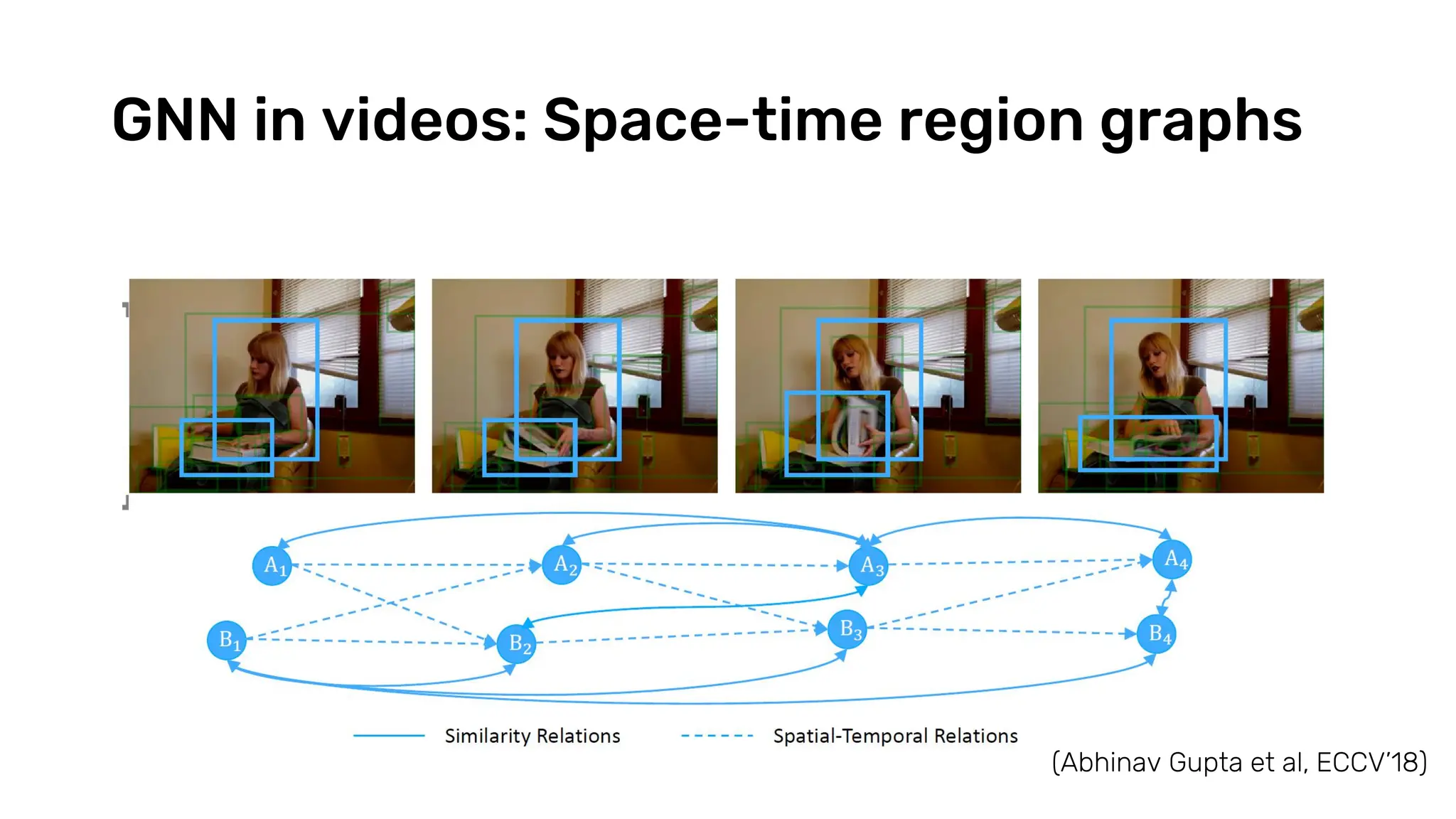 GNN in videos: Space-time region graphs

$A_1$ $A_2$ $A_3$ $A_4$

$B_1$ $B_2$ $B_3$ $B_4$

Similarity Relations

Spatial-Temporal Relations

(Abhinav Gupta et al, ECCV'18)